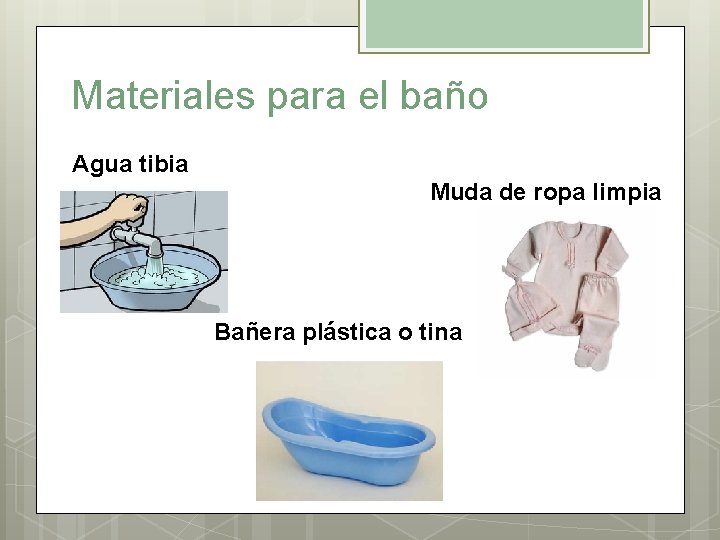 Materiales para el baño

Agua tibia

Muda de ropa limpia

Bañera plástica o tina